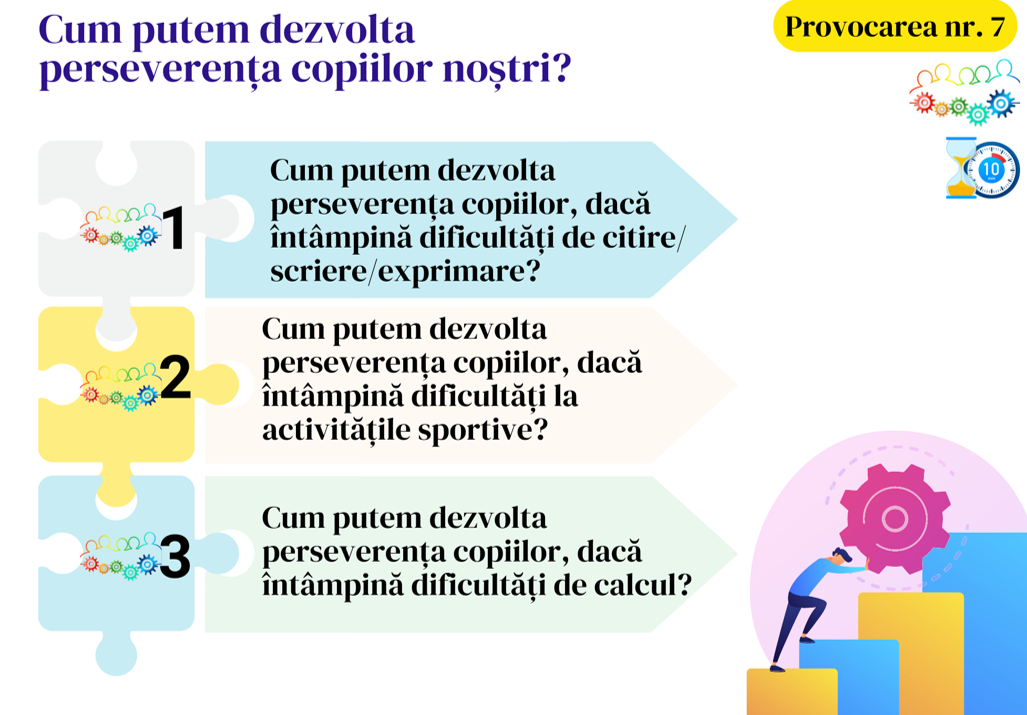 Cum putem dezvolta perseverența copiilor noștri?

Provocarea nr. 7

10

1

Cum putem dezvolta perseverența copiilor, dacă întâmpină dificultăți de citire/ scriere/exprimare?

2

Cum putem dezvolta perseverența copiilor, dacă întâmpină dificultăți la activitățile sportive?

3

Cum putem dezvolta perseverența copiilor, dacă întâmpină dificultăți de calcul?